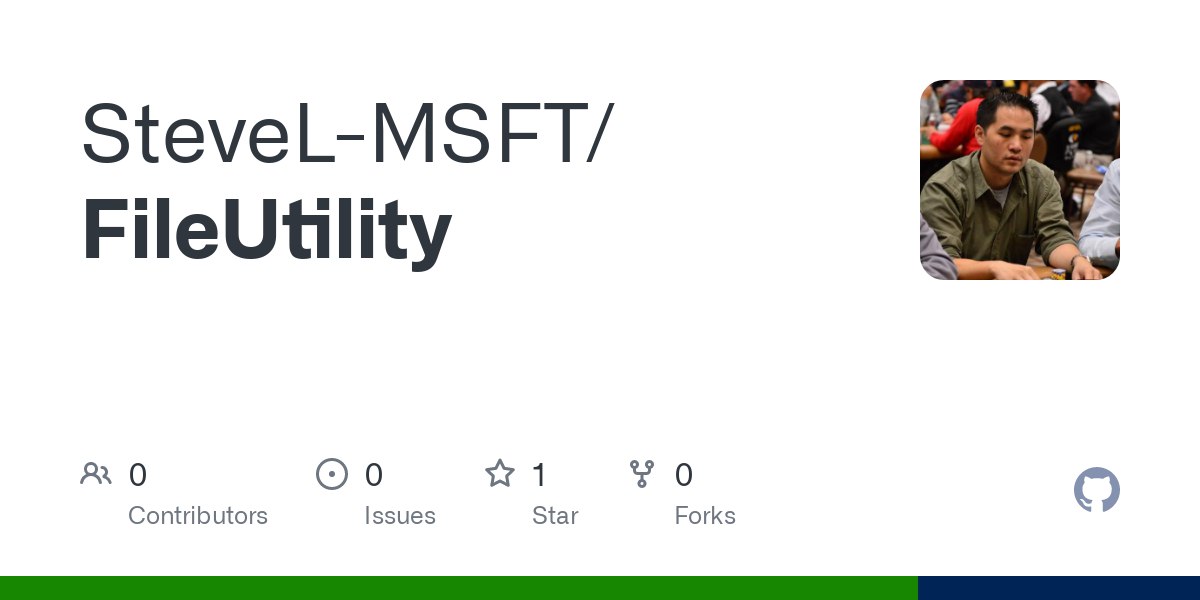 SteveL-MSFT/
FileUtility

0
Contributors

0
Issues

1
Star

0
Forks